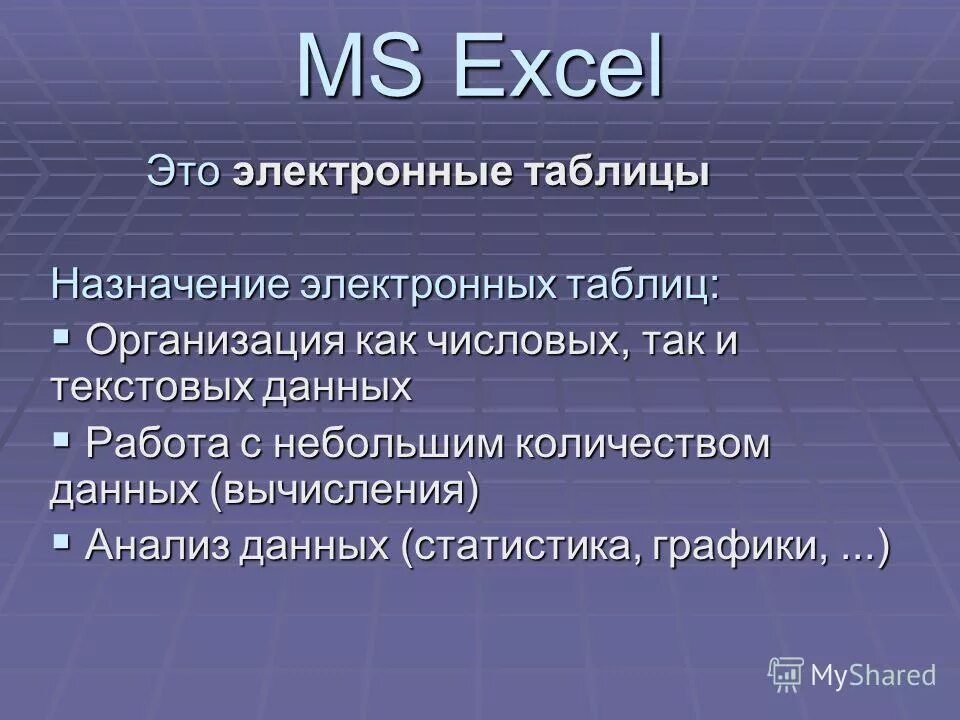 MS Excel

Это электронные таблицы

Назначение электронных таблиц:

▪ Организация как числовых, так и текстовых данных

▪ Работа с небольшим количеством данных (вычисления)

▪ Анализ данных (статистика, графики, ...)

MyShared